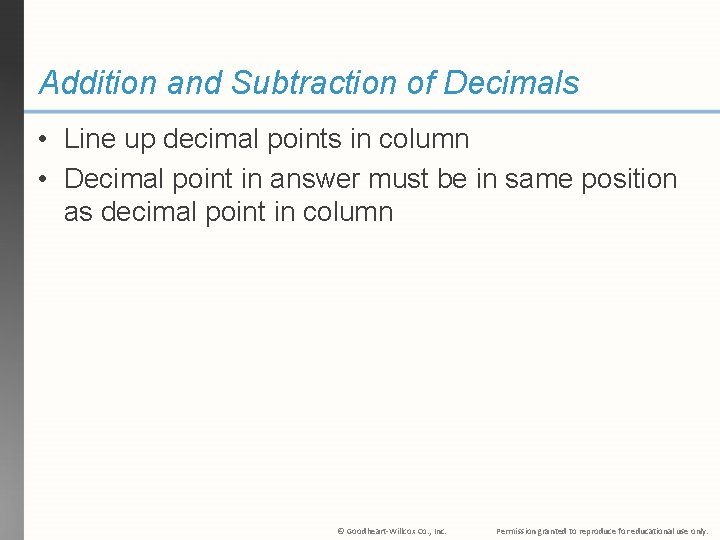 Addition and Subtraction of Decimals

• Line up decimal points in column
• Decimal point in answer must be in same position as decimal point in column

© Goodheart-Willcox Co., Inc. Permission granted to reproduce for educational use only.